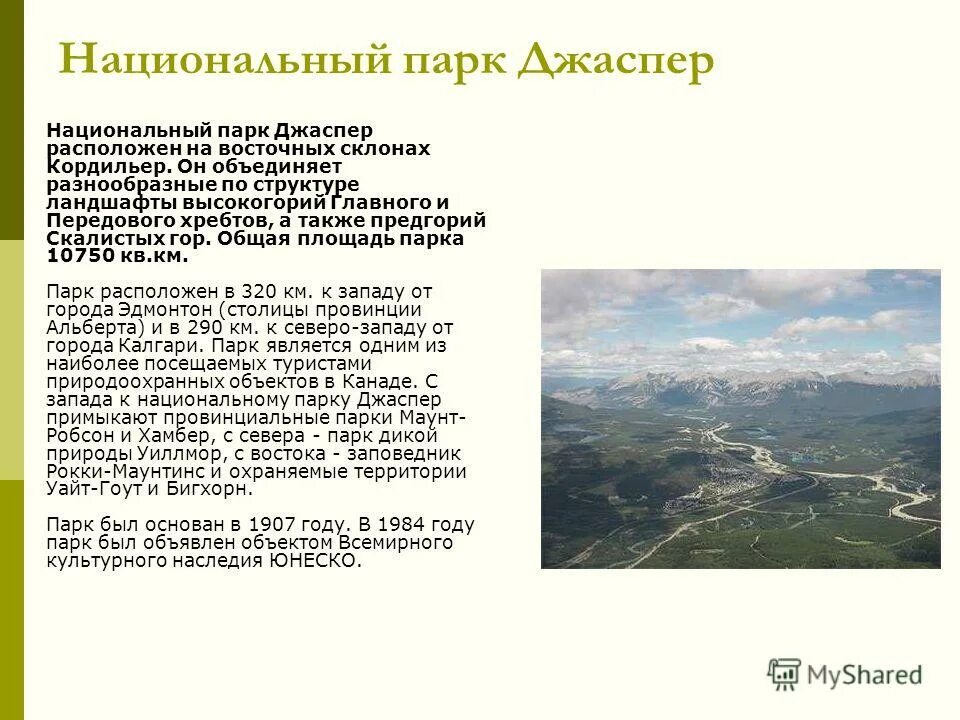 Национальный парк Джаспер

Национальный парк Джаспер расположен на восточных склонах Кордильер. Он объединяет разнообразные по структуре ландшафты высокогорий Главного и Передового хребтов, а также предгорий Скалистых гор. Общая площадь парка 10750 кв.км.

Парк расположен в 320 км. к западу от города Эдмонтон (столицы провинции Альберта) и в 290 км. к северо-западу от города Калгари. Парк является одним из наиболее посещаемых туристами природоохранных объектов в Канаде. С запада к национальному парку Джаспер примыкают провинциальные парки Маунт-Робсон и Хамбер, с севера - парк дикой природы Уиллмор, с востока - заповедник Рокки-Маунтинс и охраняемые территории Уайт-Гоут и Бигхорн.

Парк был основан в 1907 году. В 1984 году парк был объявлен объектом Всемирного культурного наследия ЮНЕСКО.

MyShared